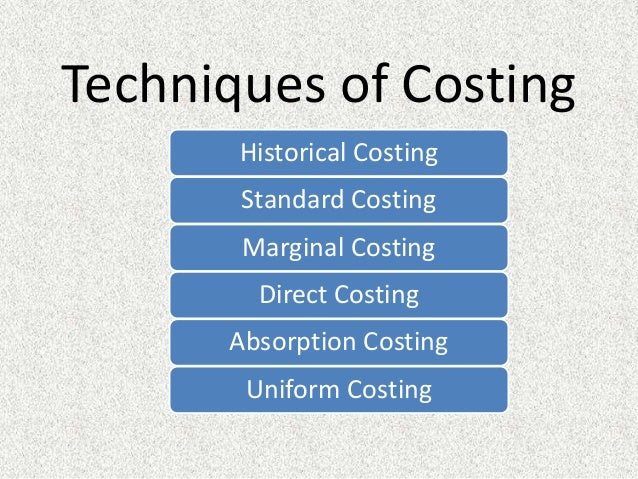 Techniques of Costing

Historical Costing

Standard Costing

Marginal Costing

Direct Costing

Absorption Costing

Uniform Costing